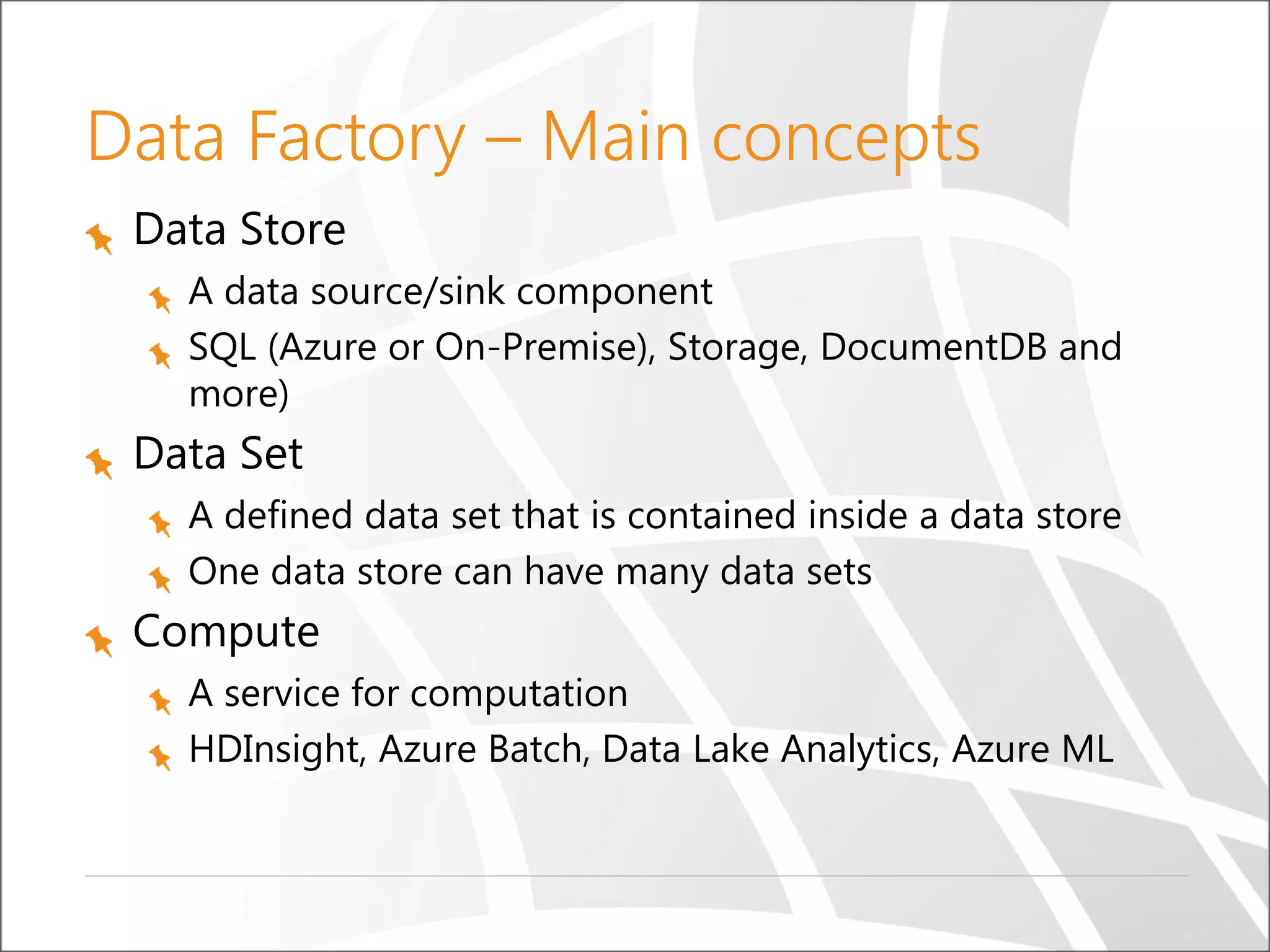 Data Factory – Main concepts

Data Store

A data source/sink component

SQL (Azure or On-Premise), Storage, DocumentDB and more)

Data Set

A defined data set that is contained inside a data store

One data store can have many data sets

Compute

A service for computation

HDInsight, Azure Batch, Data Lake Analytics, Azure ML